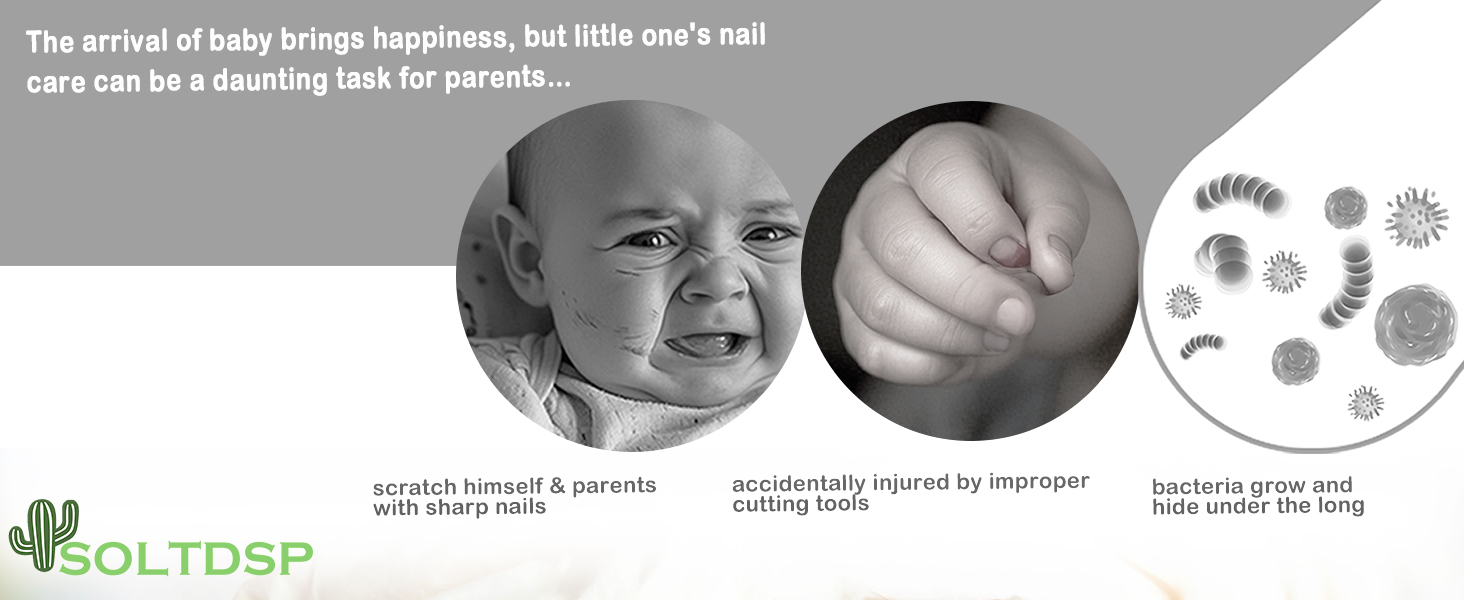 The arrival of baby brings happiness, but little one's nail care can be a daunting task for parents...

scratch himself & parents with sharp nails

accidentally injured by improper cutting tools

bacteria grow and hide under the long

SOLTDSP